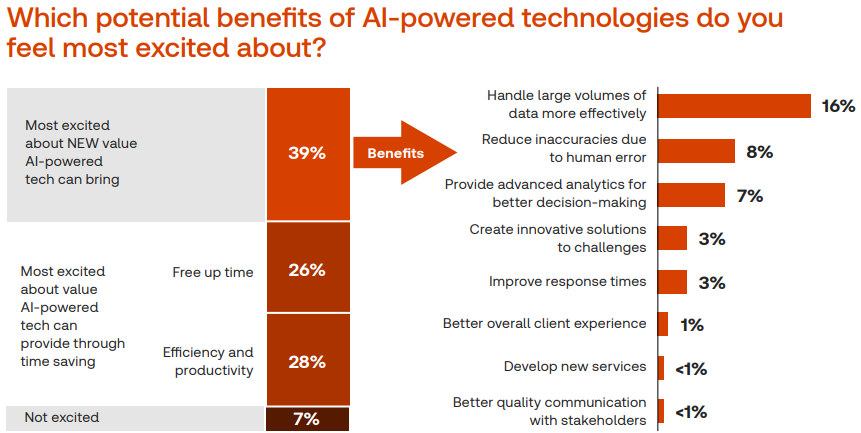 Which potential benefits of AI-powered technologies do you feel most excited about?

Most excited about NEW value AI-powered tech can bring

39%

Most excited about value AI-powered tech can provide through time saving

Free up time

26%

Efficiency and productivity

28%

Not excited

7%

Benefits

Handle large volumes of data more effectively 16%

Reduce inaccuracies due to human error 8%

Provide advanced analytics for better decision-making 7%

Create innovative solutions to challenges 3%

Improve response times 3%

Better overall client experience 1%

Develop new services <1%

Better quality communication with stakeholders <1%